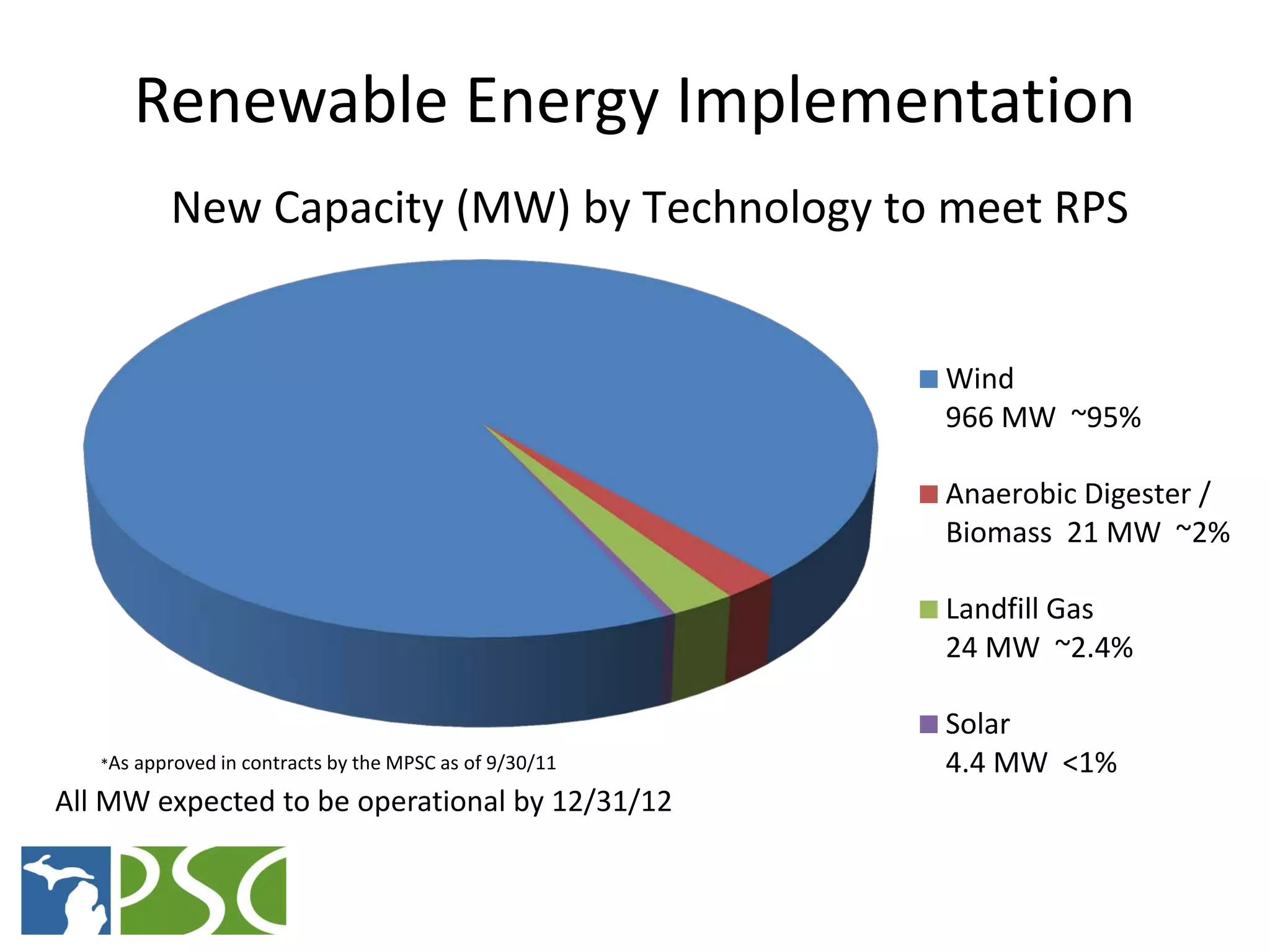 Renewable Energy Implementation

New Capacity (MW) by Technology to meet RPS

Wind
966 MW ~95%

Anaerobic Digester / Biomass 21 MW ~2%

Landfill Gas
24 MW ~2.4%

Solar
4.4 MW <1%

*As approved in contracts by the MPSC as of 9/30/11

All MW expected to be operational by 12/31/12

PSC